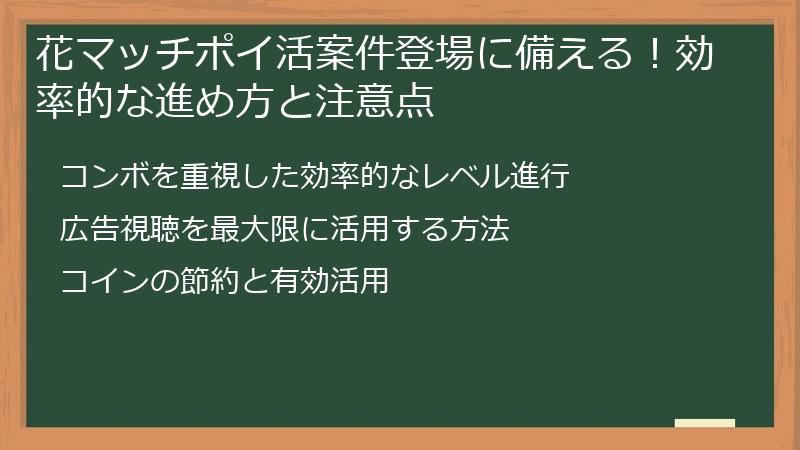 花マッチポイ活案件登場に備える！効率的な進め方と注意点

コンボを重視した効率的なレベル進行

広告視聴を最大限に活用する方法

コインの節約と有効活用